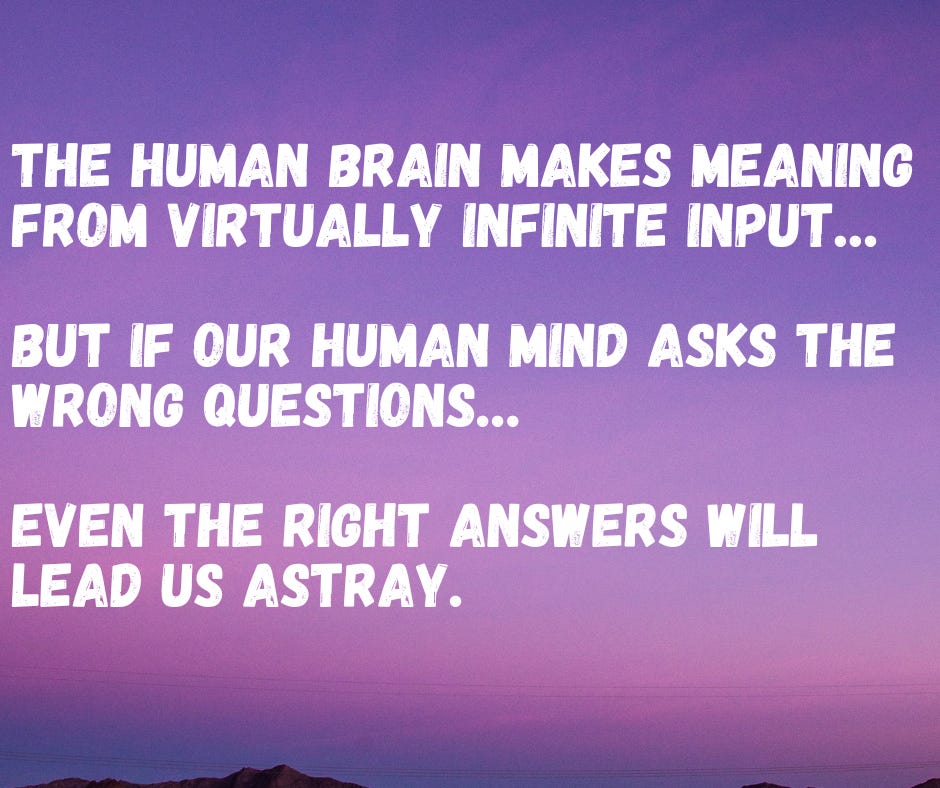 THE HUMAN BRAIN MAKES MEANING FROM VIRTUALLY INFINITE INPUT...

BUT IF OUR HUMAN MIND ASKS THE WRONG QUESTIONS...

EVEN THE RIGHT ANSWERS WILL LEAD US ASTRAY.